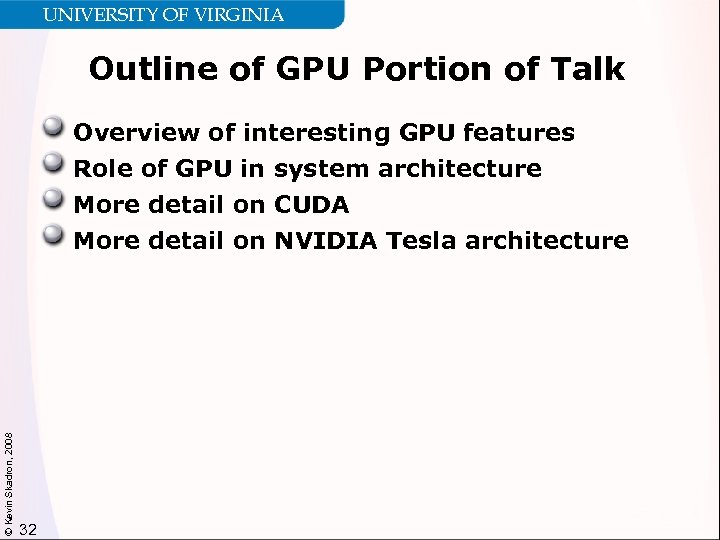 UNIVERSITY OF VIRGINIA

Outline of GPU Portion of Talk

Overview of interesting GPU features
Role of GPU in system architecture
More detail on CUDA
More detail on NVIDIA Tesla architecture

© Kevin Skadron, 2008

32